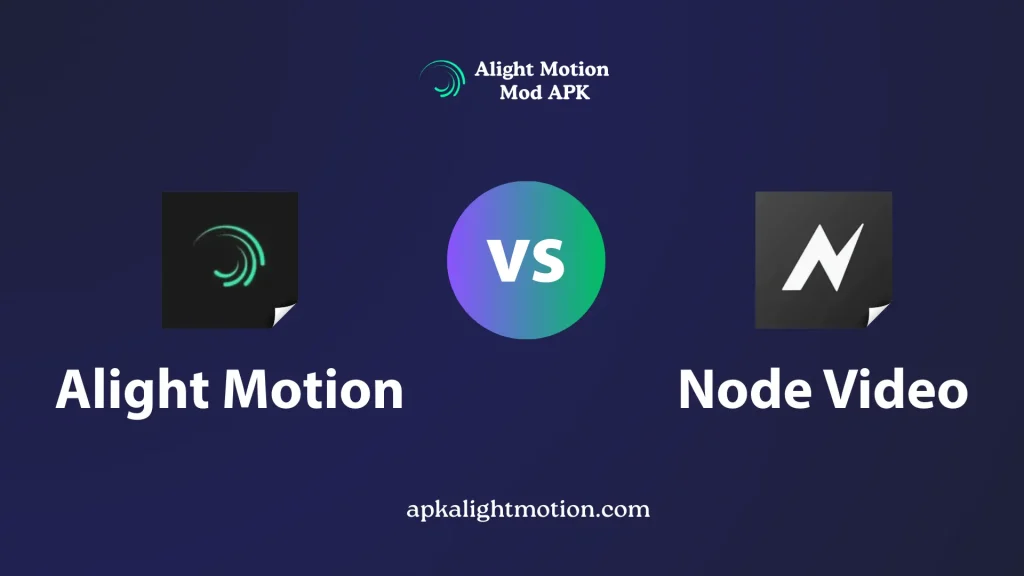 Alight Motion Mod APK

VS

Alight Motion

Node Video

apkalightmotion.com